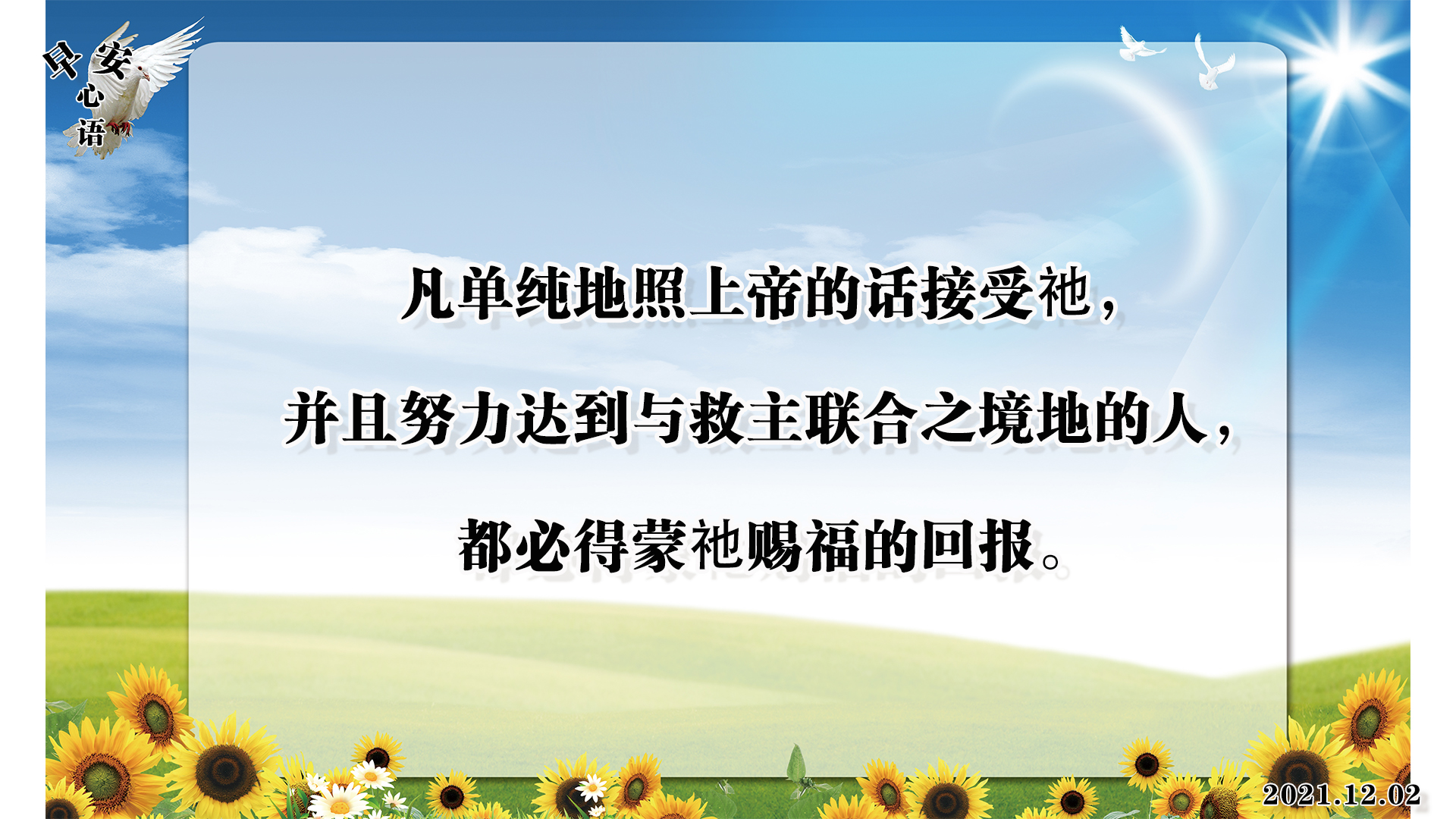 早安心语

凡单纯地照上帝的话接受祂，

并且努力达到与救主联合之境地的人，

都必得蒙祂赐福的回报。

2021.12.02